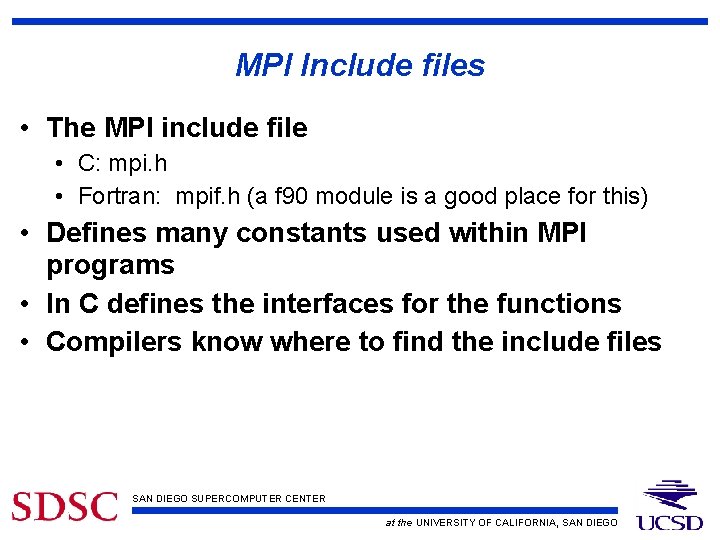 MPI Include files

• The MPI include file
  • C: mpi.h
  • Fortran: mpif.h (a f90 module is a good place for this)
• Defines many constants used within MPI programs
• In C defines the interfaces for the functions
• Compilers know where to find the include files

SDSC SAN DIEGO SUPERCOMPUTER CENTER
at the UNIVERSITY OF CALIFORNIA, SAN DIEGO
UCSD